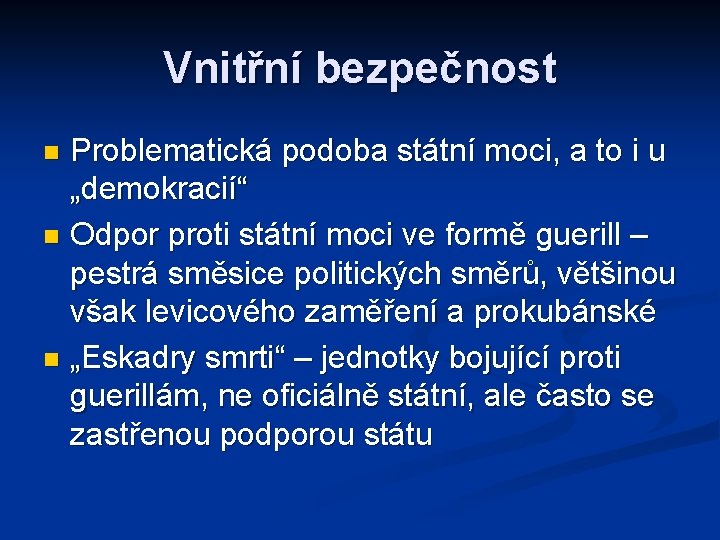 Vnitřní bezpečnost

Problematická podoba státní moci, a to i u „demokracií“

Odpor proti státní moci ve formě guerill – pestrá směsice politických směrů, většinou však levicového zaměření a prokubánské

„Eskadry smrti“ – jednotky bojující proti guerillám, ne oficiálně státní, ale často se zastřenou podporou státu